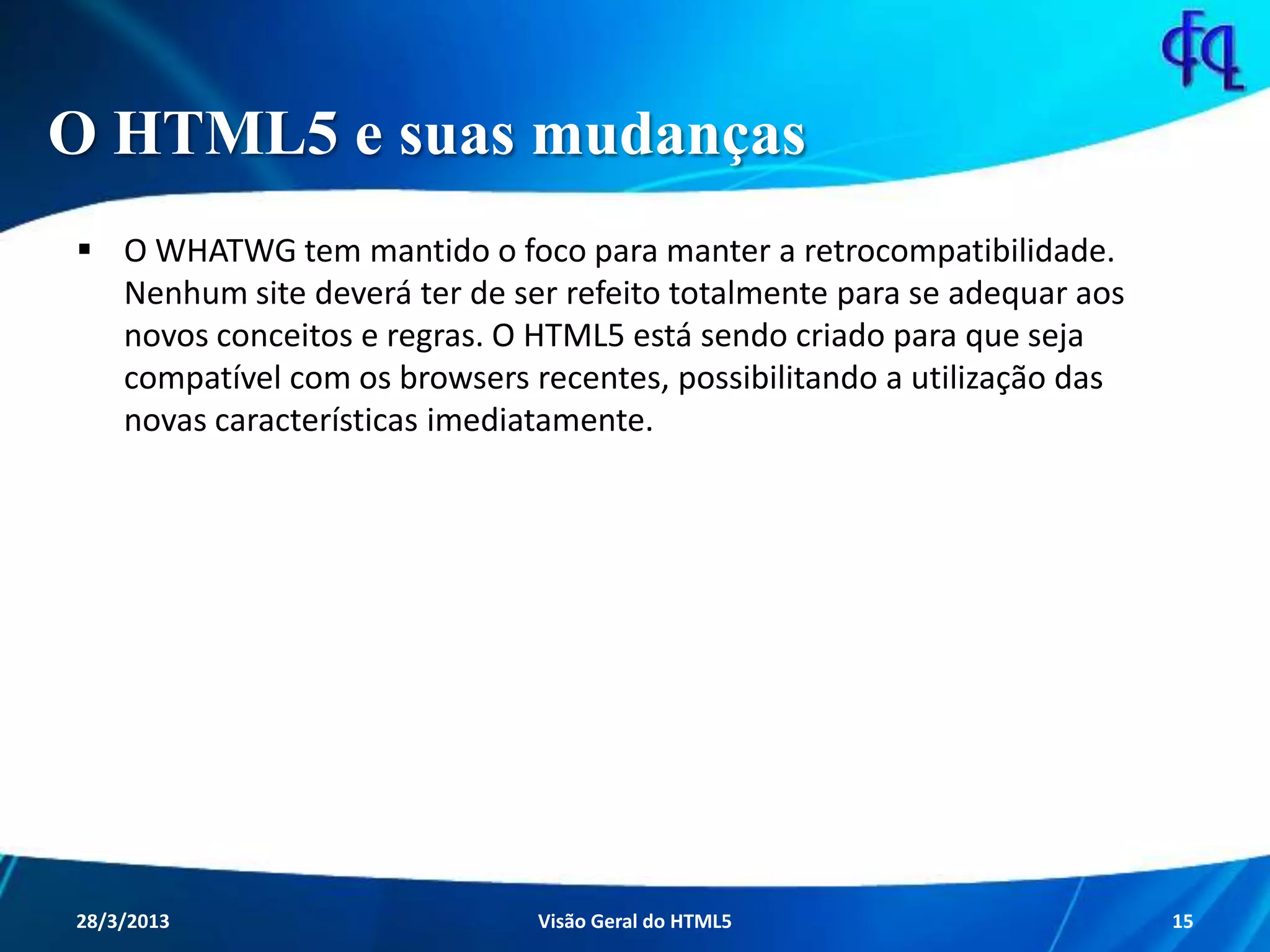 O HTML5 e suas mudanças

▪ O WHATWG tem mantido o foco para manter a retrocompatibilidade. Nenhum site deverá ter de ser refeito totalmente para se adequar aos novos conceitos e regras. O HTML5 está sendo criado para que seja compatível com os browsers recentes, possibilitando a utilização das novas características imediatamente.

28/3/2013 Visão Geral do HTML5 15